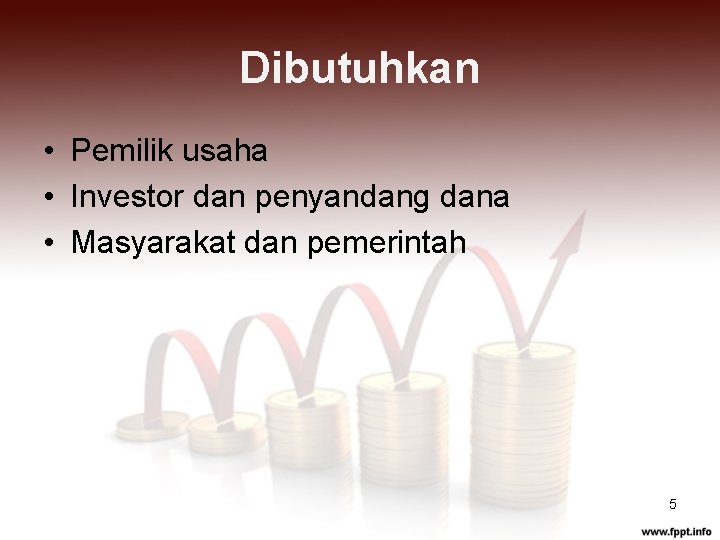 Dibutuhkan

• Pemilik usaha
• Investor dan penyandang dana
• Masyarakat dan pemerintah

5

www.fppt.info